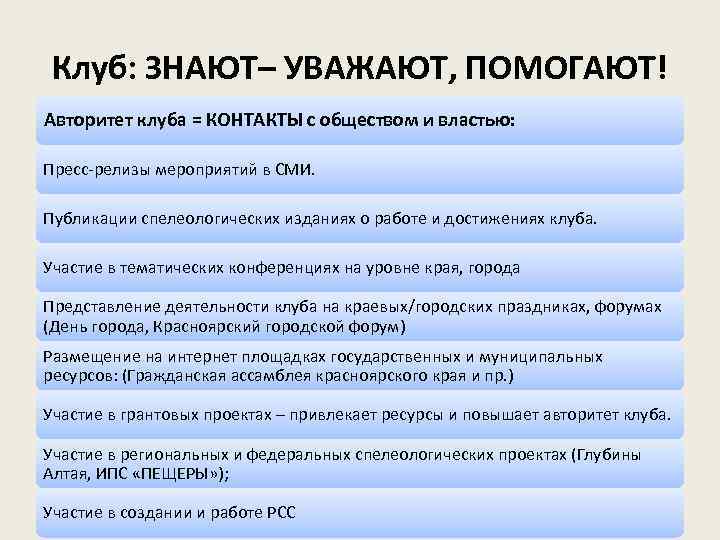 Клуб: ЗНАЮТ– УВАЖАЮТ, ПОМОГАЮТ!

Авторитет клуба = КОНТАКТЫ с обществом и властью:

Пресс-релизы мероприятий в СМИ.

Публикации спелеологических изданиях о работе и достижениях клуба.

Участие в тематических конференциях на уровне края, города

Представление деятельности клуба на краевых/городских праздниках, форумах (День города, Красноярский городской форум)

Размещение на интернет площадках государственных и муниципальных ресурсов: (Гражданская ассамблея красноярского края и пр.)

Участие в грантовых проектах – привлекает ресурсы и повышает авторитет клуба.

Участие в региональных и федеральных спелеологических проектах (Глубины Алтая, ИПС «ПЕЩЕРЫ»);

Участие в создании и работе РСС